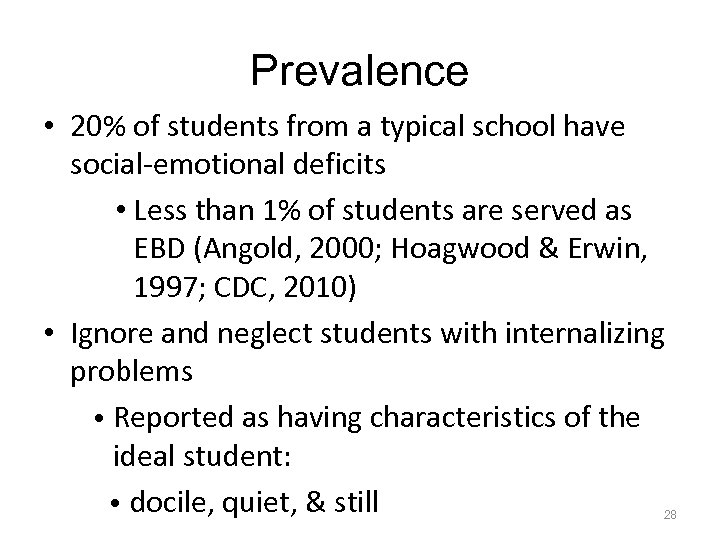 Prevalence

• 20% of students from a typical school have social-emotional deficits

• Less than 1% of students are served as EBD (Angold, 2000; Hoagwood & Erwin, 1997; CDC, 2010)

• Ignore and neglect students with internalizing problems

• Reported as having characteristics of the ideal student:

• docile, quiet, & still

28